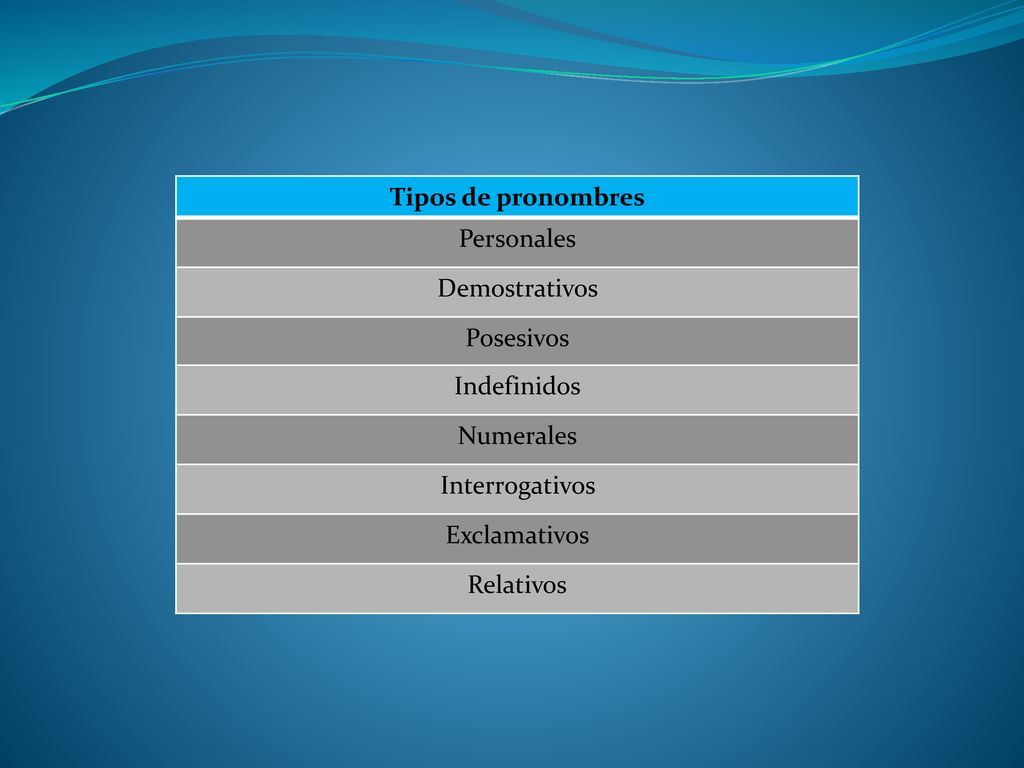 | Tipos de pronombres |
|---|
| Personales |
| Demostrativos |
| Posesivos |
| Indefinidos |
| Numerales |
| Interrogativos |
| Exclamativos |
| Relativos |